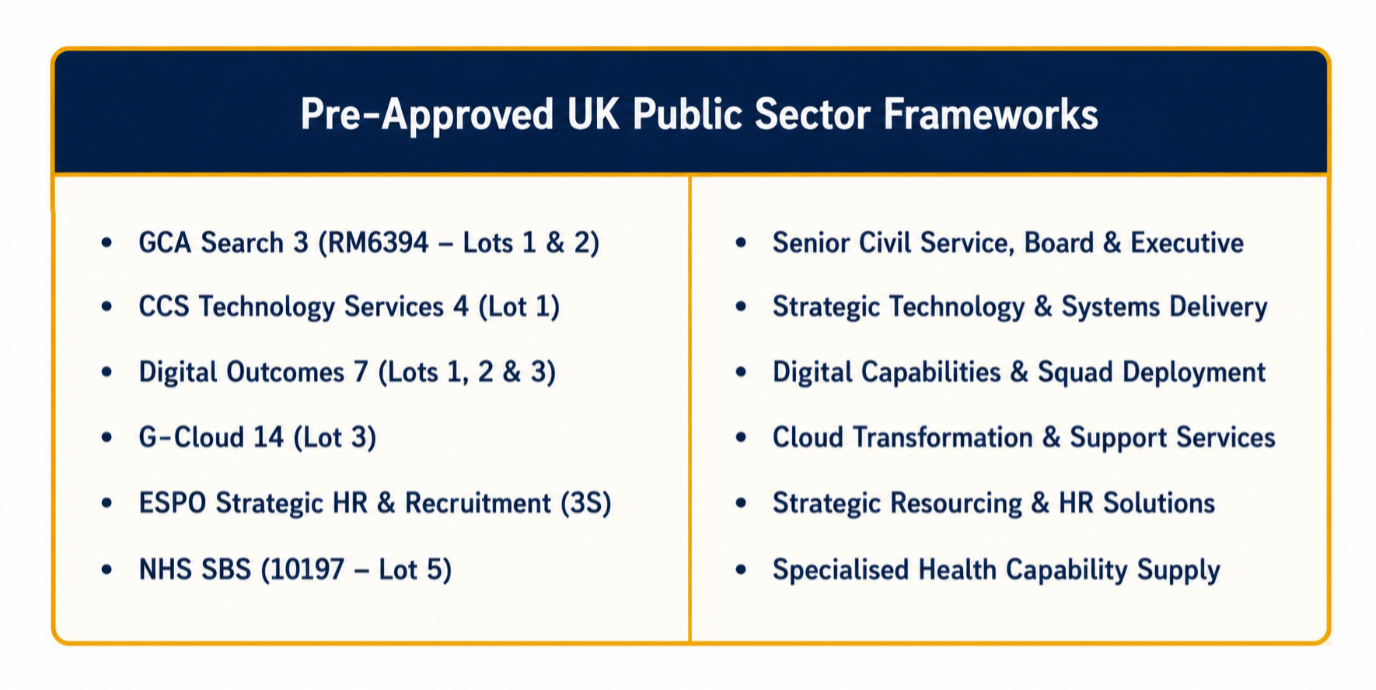 Pre-Approved UK Public Sector Frameworks

- GCA Search 3 (RM6394 – Lots 1 & 2)
- CCS Technology Services 4 (Lot 1)
- Digital Outcomes 7 (Lots 1, 2 & 3)
- G-Cloud 14 (Lot 3)
- ESPO Strategic HR & Recruitment (3S)
- NHS SBS (10197 – Lot 5)

- Senior Civil Service, Board & Executive
- Strategic Technology & Systems Delivery
- Digital Capabilities & Squad Deployment
- Cloud Transformation & Support Services
- Strategic Resourcing & HR Solutions
- Specialised Health Capability Supply